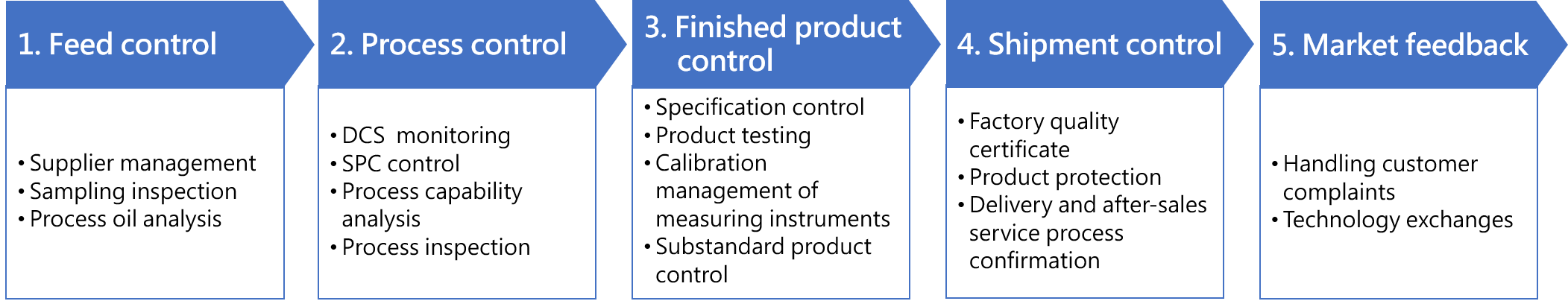 1. Feed control

• Supplier management
• Sampling inspection
• Process oil analysis

2. Process control

• DCS monitoring
• SPC control
• Process capability analysis
• Process inspection

3. Finished product control

• Specification control
• Product testing
• Calibration management of measuring instruments
• Substandard product control

4. Shipment control

• Factory quality certificate
• Product protection
• Delivery and after-sales service process confirmation

5. Market feedback

• Handling customer complaints
• Technology exchanges